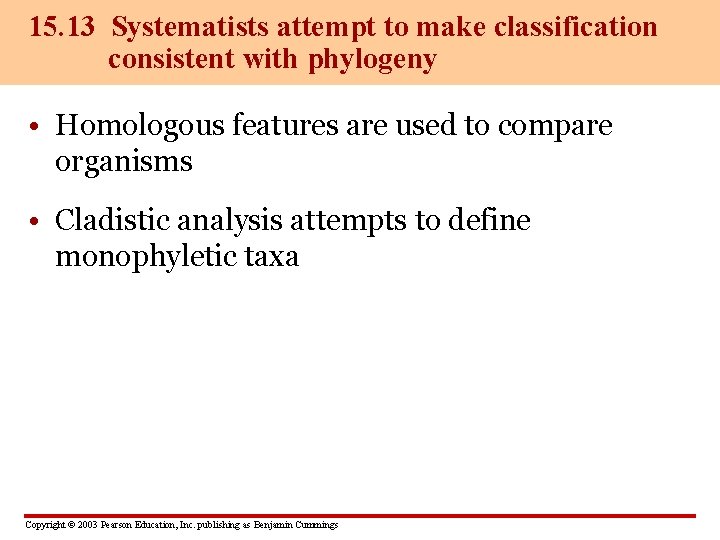 15.13 Systematists attempt to make classification consistent with phylogeny

• Homologous features are used to compare organisms

• Cladistic analysis attempts to define monophyletic taxa

Copyright © 2003 Pearson Education, Inc. publishing as Benjamin Cummings